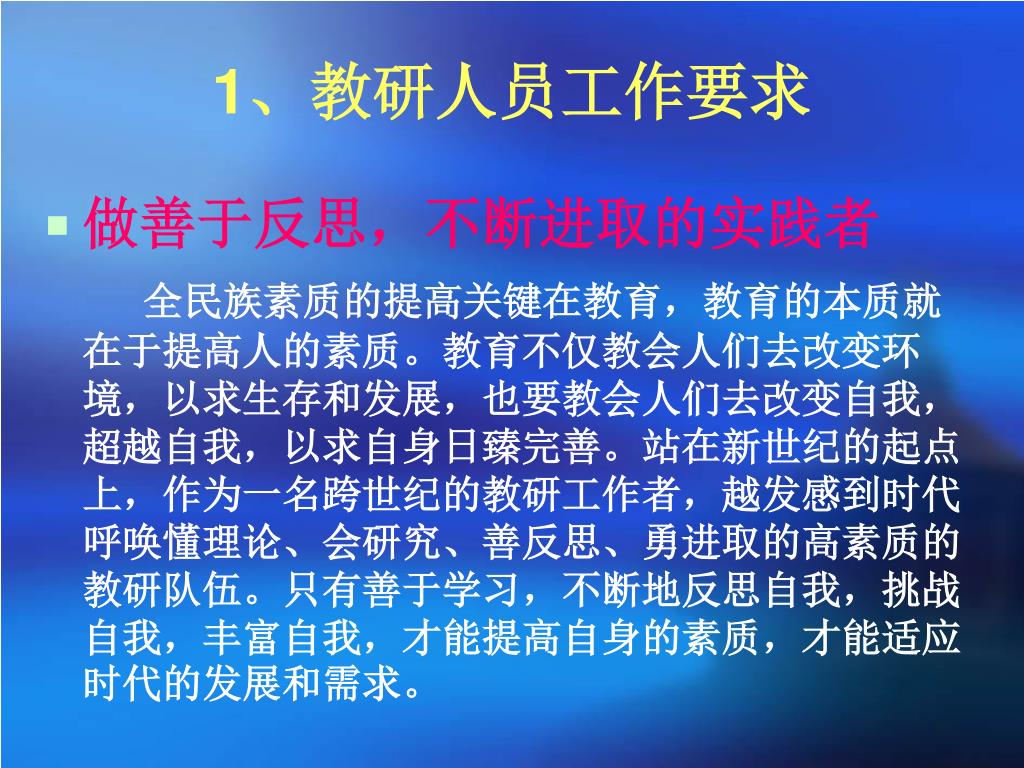 1、教研人员工作要求

做善于反思，不断进取的实践者

全民族素质的提高关键在教育，教育的本质就在于提高人的素质。教育不仅教会人们去改变环境，以求生存和发展，也要教会人们去改变自我，超越自我，以求自身日臻完善。站在新世纪的起点上，作为一名跨世纪的教研工作者，越发感到时代呼唤懂理论、会研究、善反思、勇进取的高素质的教研队伍。只有善于学习，不断地反思自我，挑战自我，丰富自我，才能提高自身的素质，才能适应时代的发展和需求。